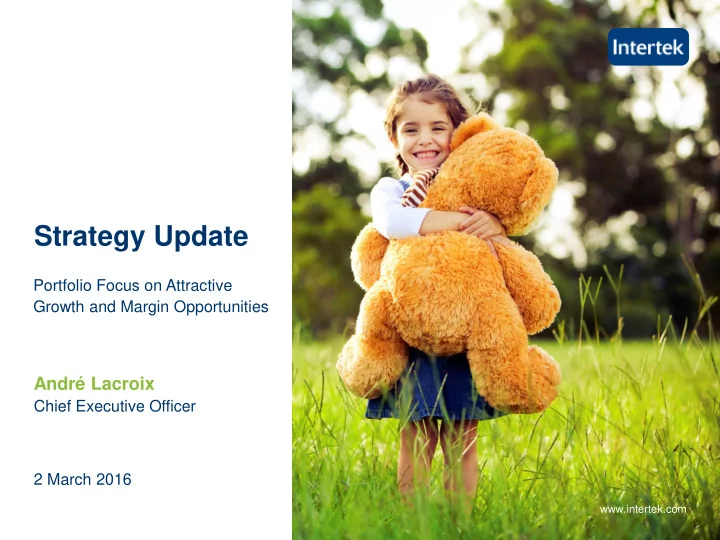 Intertek

Strategy Update

Portfolio Focus on Attractive Growth and Margin Opportunities

André Lacroix
Chief Executive Officer

2 March 2016

www.intertek.com